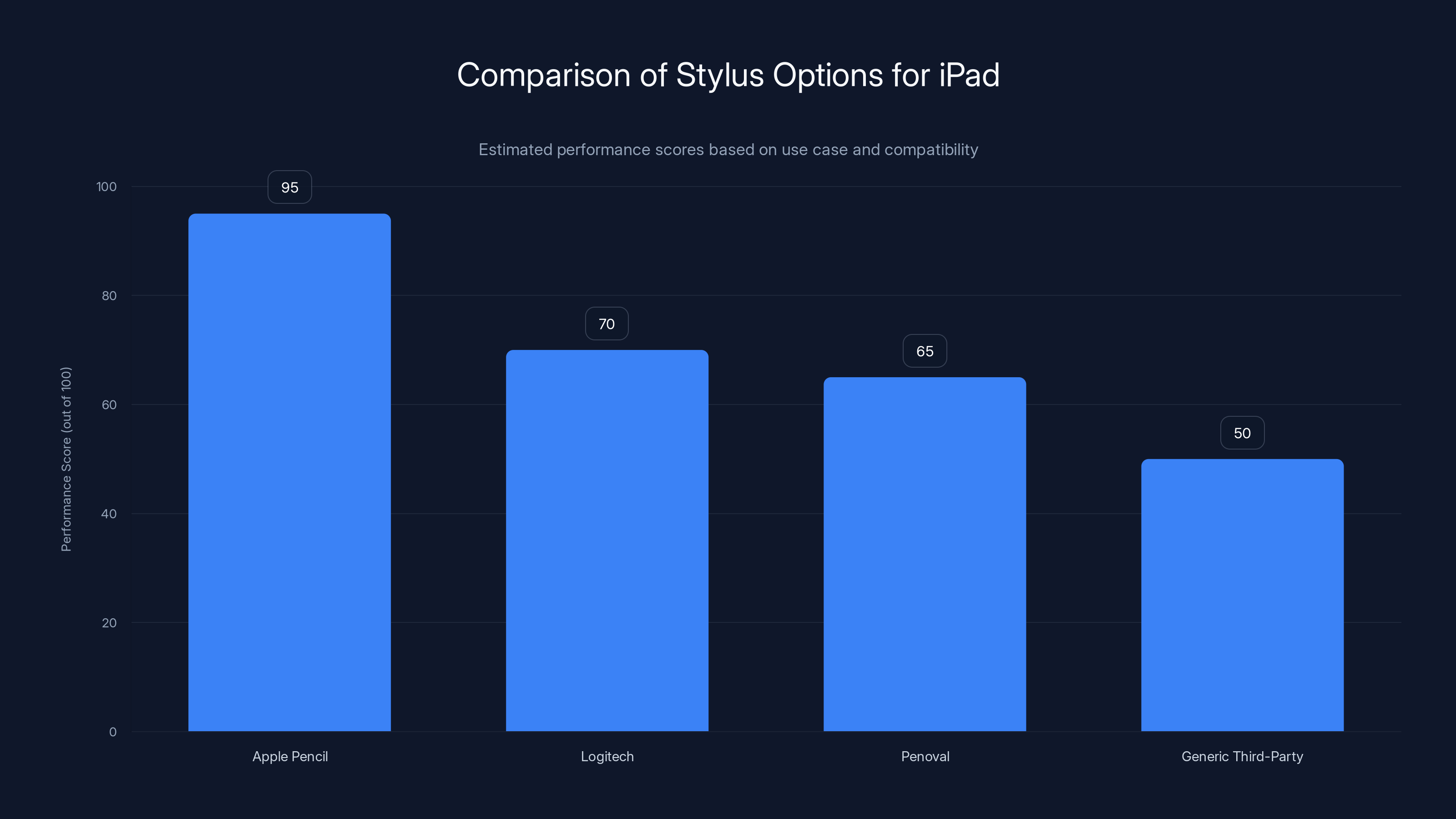 Comparison of Stylus Options for iPad

Estimated performance scores based on use case and compatibility

Performance Score (out of 100)

100
80
60
40
20
0

95
70
65
50

Apple Pencil
Logitech
Penoval
Generic Third-Party